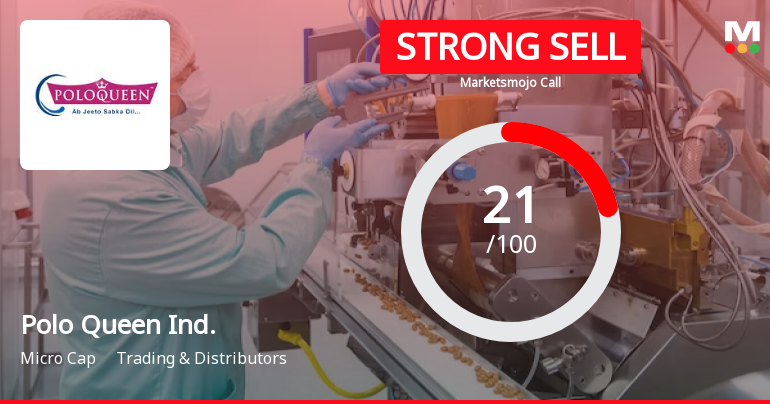 POLOQUEEN™
Ab Jeeto Sabka Dil...

STRONG SELL
Marketsmojo Call

M

21
/100

Polo Queen Ind.
Micro Cap Trading & Distributors